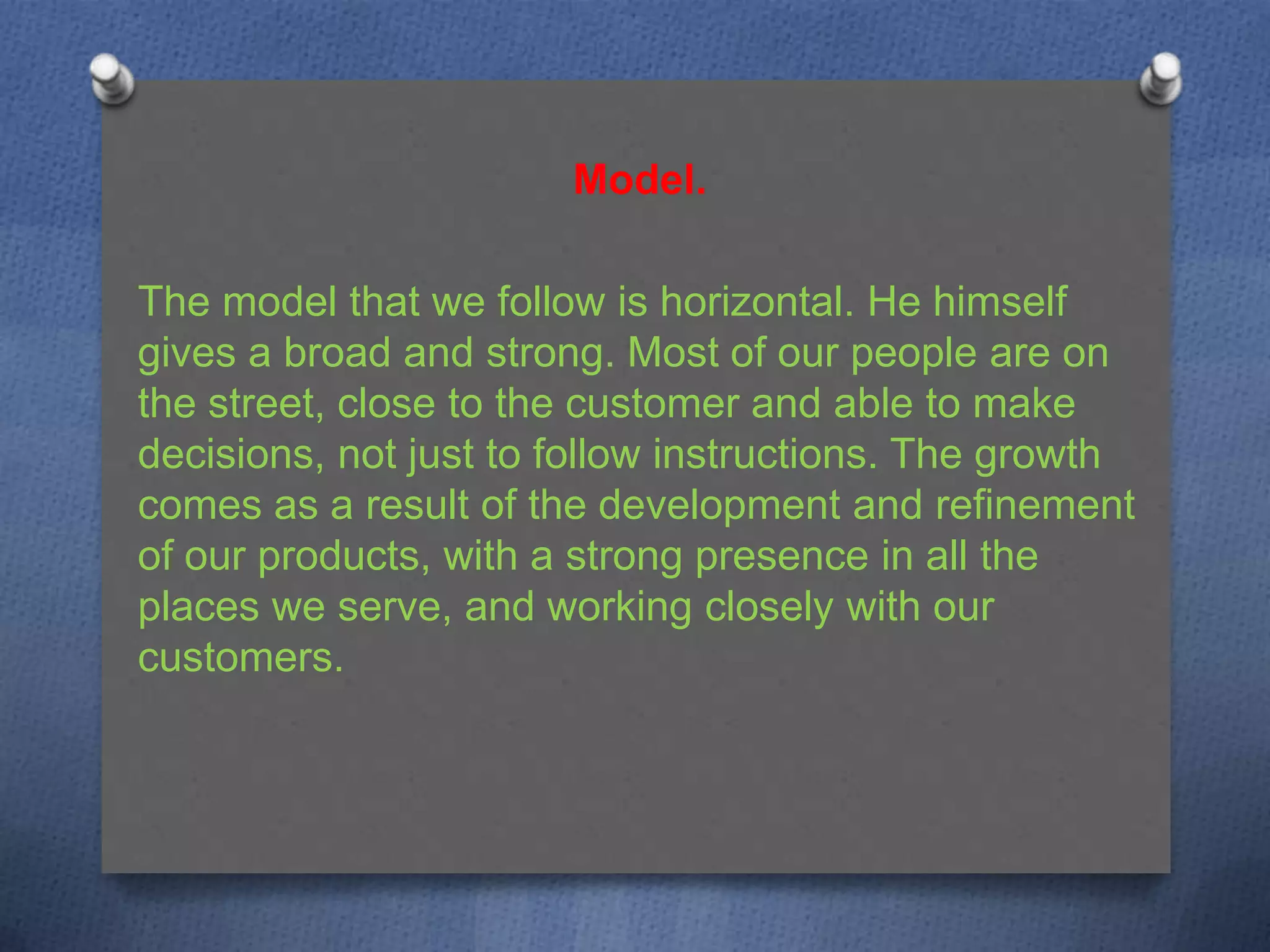 Model.

The model that we follow is horizontal. He himself gives a broad and strong. Most of our people are on the street, close to the customer and able to make decisions, not just to follow instructions. The growth comes as a result of the development and refinement of our products, with a strong presence in all the places we serve, and working closely with our customers.